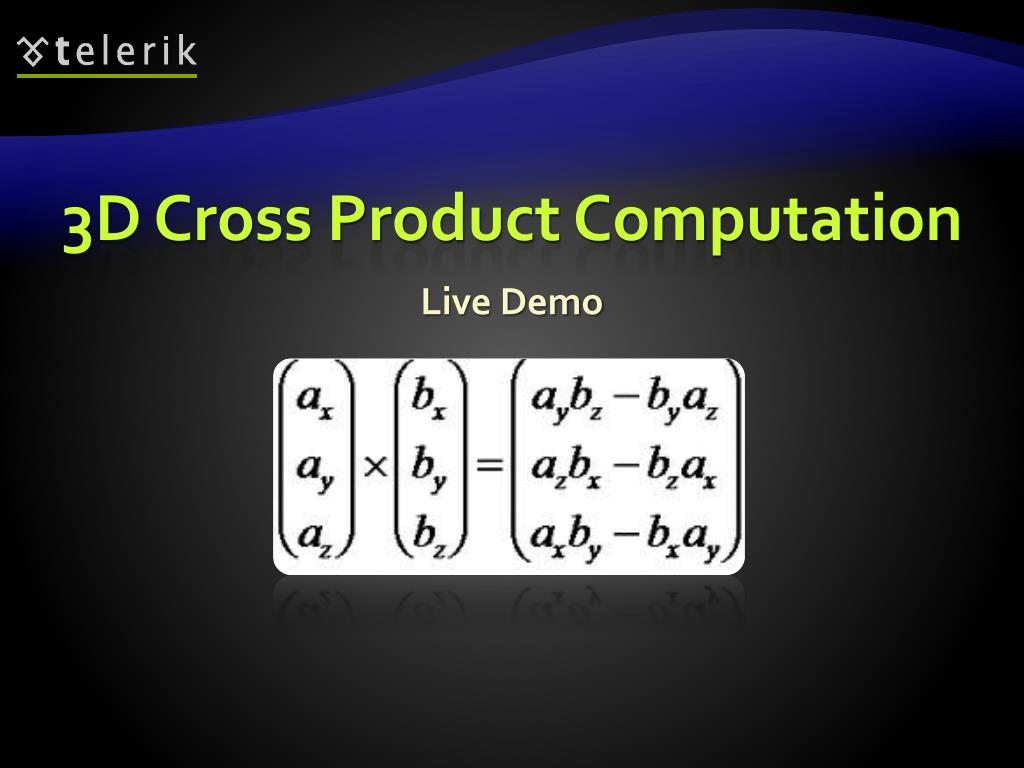 telerik

3D Cross Product Computation

Live Demo

$\begin{pmatrix} a_x \\ a_y \\ a_z \end{pmatrix} \times \begin{pmatrix} b_x \\ b_y \\ b_z \end{pmatrix} = \begin{pmatrix} a_y b_z - b_y a_z \\ a_z b_x - b_z a_x \\ a_x b_y - b_x a_y \end{pmatrix}$